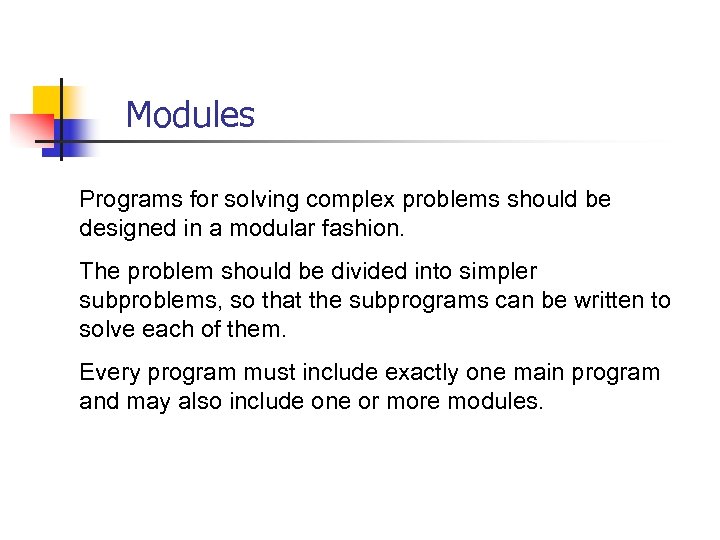 Modules

Programs for solving complex problems should be designed in a modular fashion.

The problem should be divided into simpler subproblems, so that the subprograms can be written to solve each of them.

Every program must include exactly one main program and may also include one or more modules.